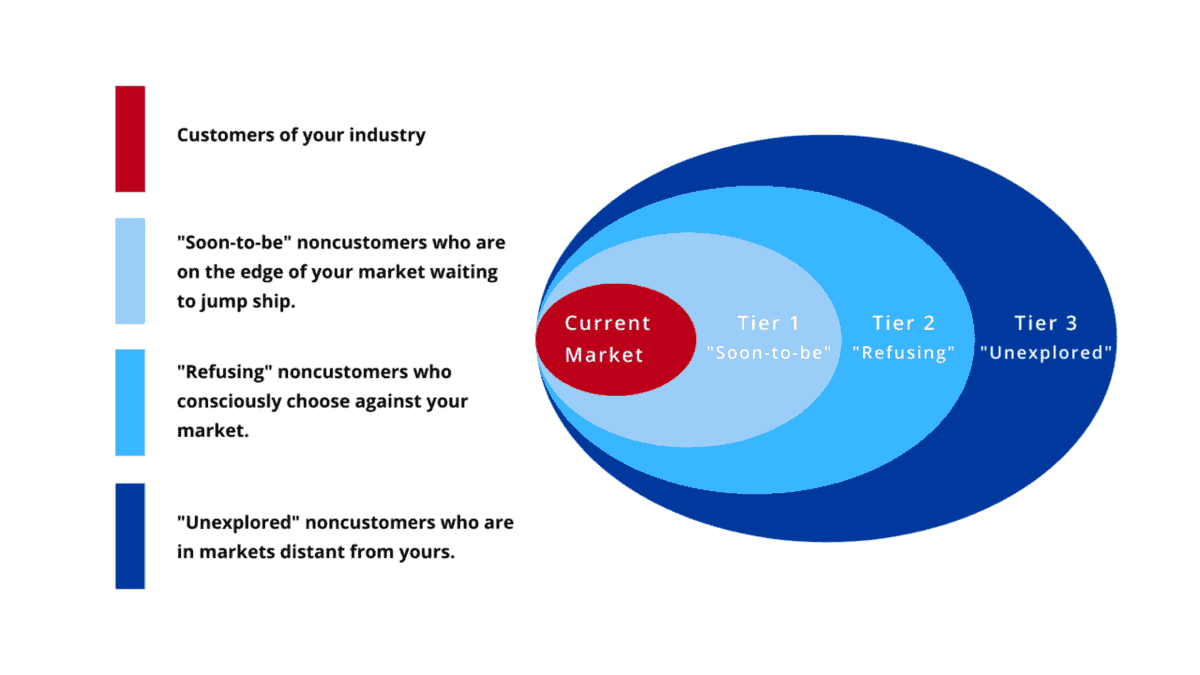 Customers of your industry

"Soon-to-be" noncustomers who are on the edge of your market waiting to jump ship.

"Refusing" noncustomers who consciously choose against your market.

"Unexplored" noncustomers who are in markets distant from yours.

Current Market

Tier 1 "Soon-to-be"

Tier 2 "Refusing"

Tier 3 "Unexplored"